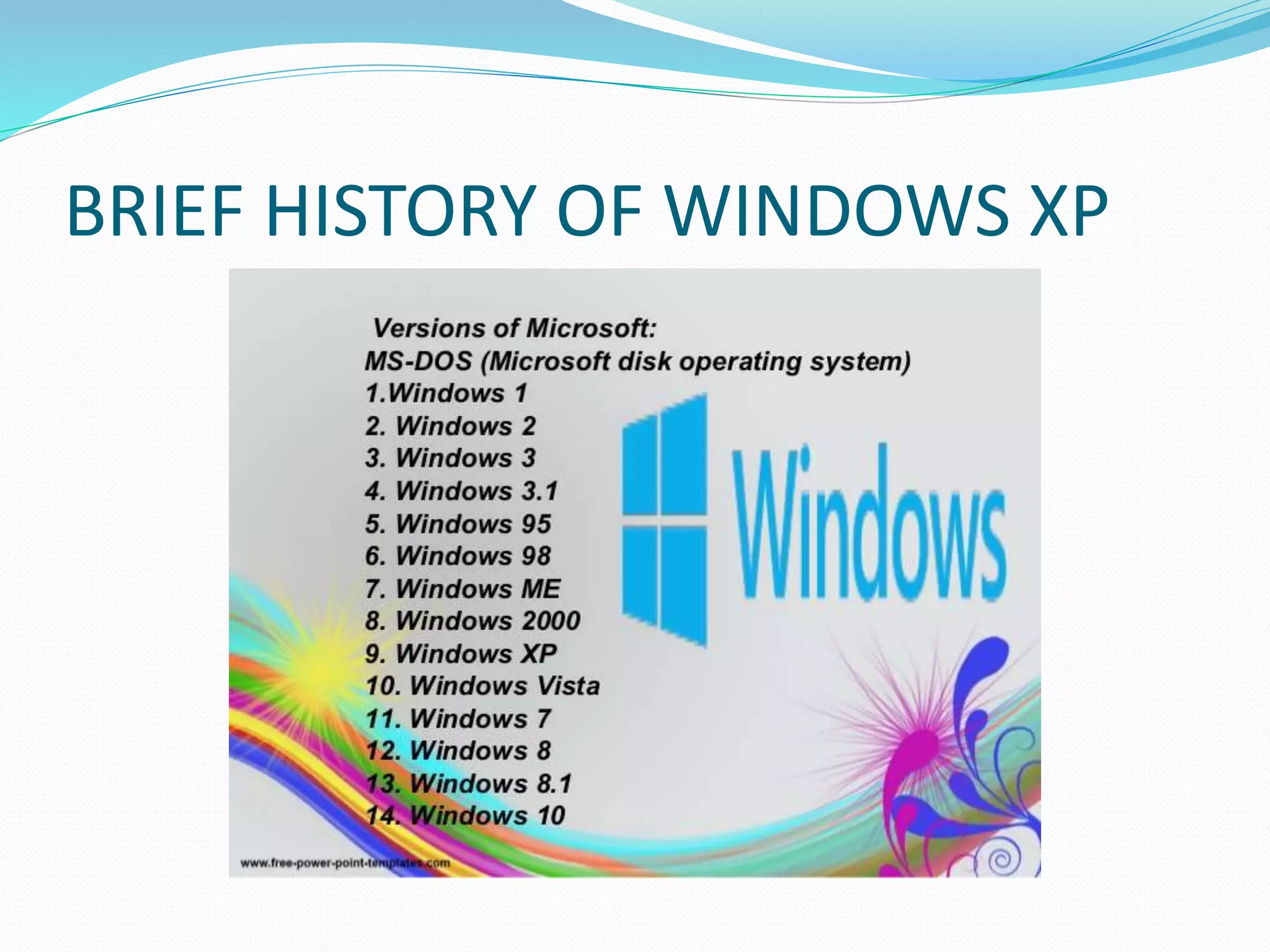 BRIEF HISTORY OF WINDOWS XP

Versions of Microsoft:
MS-DOS (Microsoft disk operating system)
1.Windows 1
2. Windows 2
3. Windows 3
4. Windows 3.1
5. Windows 95
6. Windows 98
7. Windows ME
8. Windows 2000
9. Windows XP
10. Windows Vista
11. Windows 7
12. Windows 8
13. Windows 8.1
14. Windows 10

Windows

www.free-power-point-templates.com